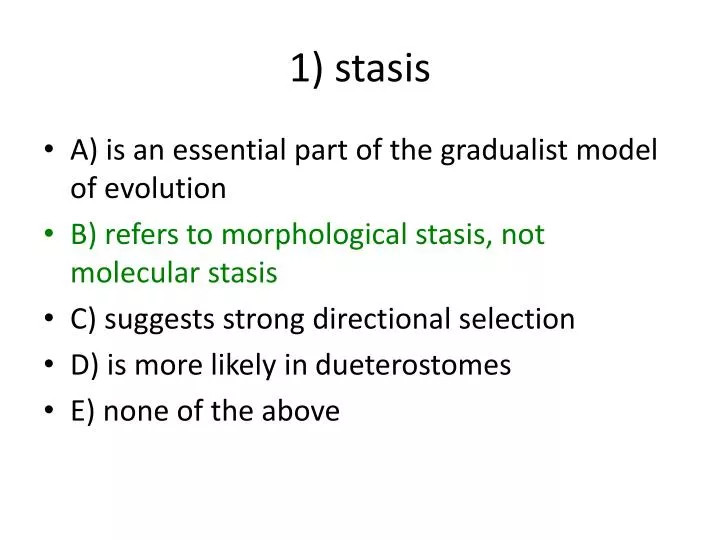 1) stasis

• A) is an essential part of the gradualist model of evolution
• B) refers to morphological stasis, not molecular stasis
• C) suggests strong directional selection
• D) is more likely in dueterostomes
• E) none of the above